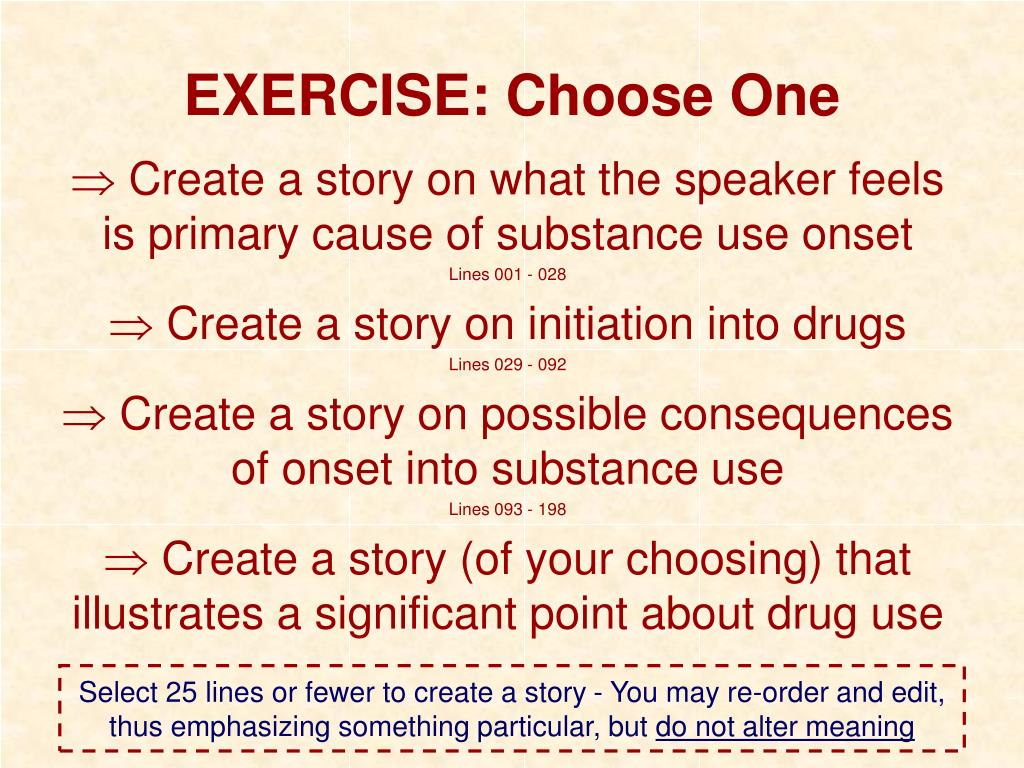 EXERCISE: Choose One

$\Rightarrow$ Create a story on what the speaker feels is primary cause of substance use onset

Lines 001 - 028

$\Rightarrow$ Create a story on initiation into drugs

Lines 029 - 092

$\Rightarrow$ Create a story on possible consequences of onset into substance use

Lines 093 - 198

$\Rightarrow$ Create a story (of your choosing) that illustrates a significant point about drug use

Select 25 lines or fewer to create a story - You may re-order and edit, thus emphasizing something particular, but do not alter meaning